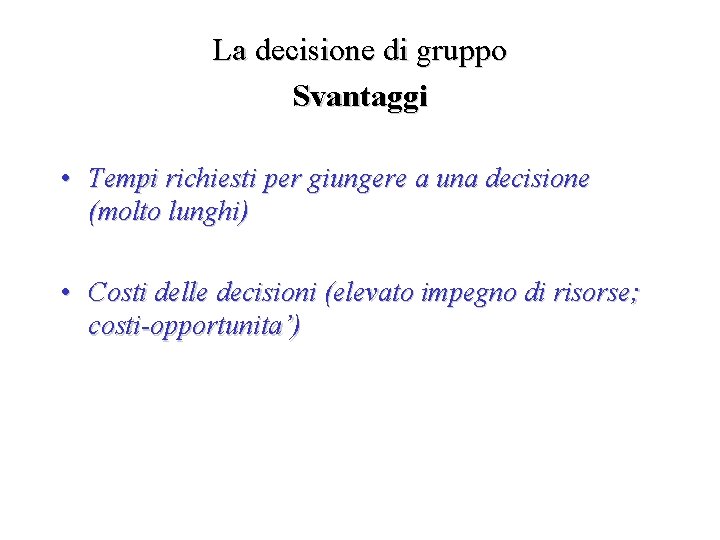 La decisione di gruppo
Svantaggi

• Tempi richiesti per giungere a una decisione (molto lunghi)

• Costi delle decisioni (elevato impegno di risorse; costi-opportunita’)